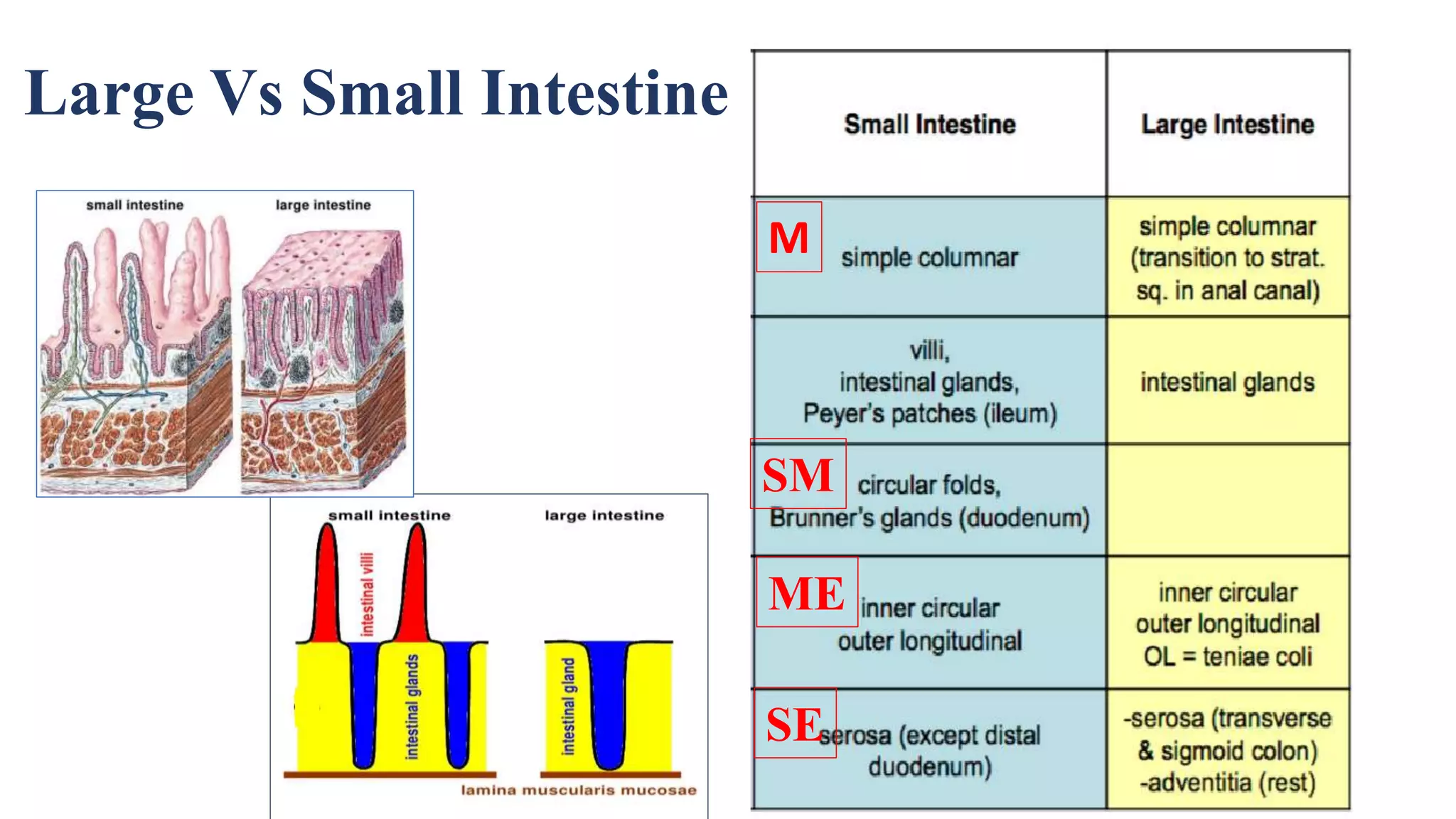 Large Vs Small Intestine

small intestine
large intestine

small intestine
large intestine
intestinal villi
intestinal glands
intestinal gland
lamina muscularis mucosae

| Small Intestine | Large Intestine |
|---|---|
| M simple columnar | simple columnar (transition to strat. sq. in anal canal) |
| villi, intestinal glands, Peyer's patches (ileum) | intestinal glands |
| SM circular folds, Brunner's glands (duodenum) | |
| ME inner circular outer longitudinal | inner circular outer longitudinal OL = teniae coli |
| SE serosa (except distal duodenum) | -serosa (transverse & sigmoid colon) -adventitia (rest) |